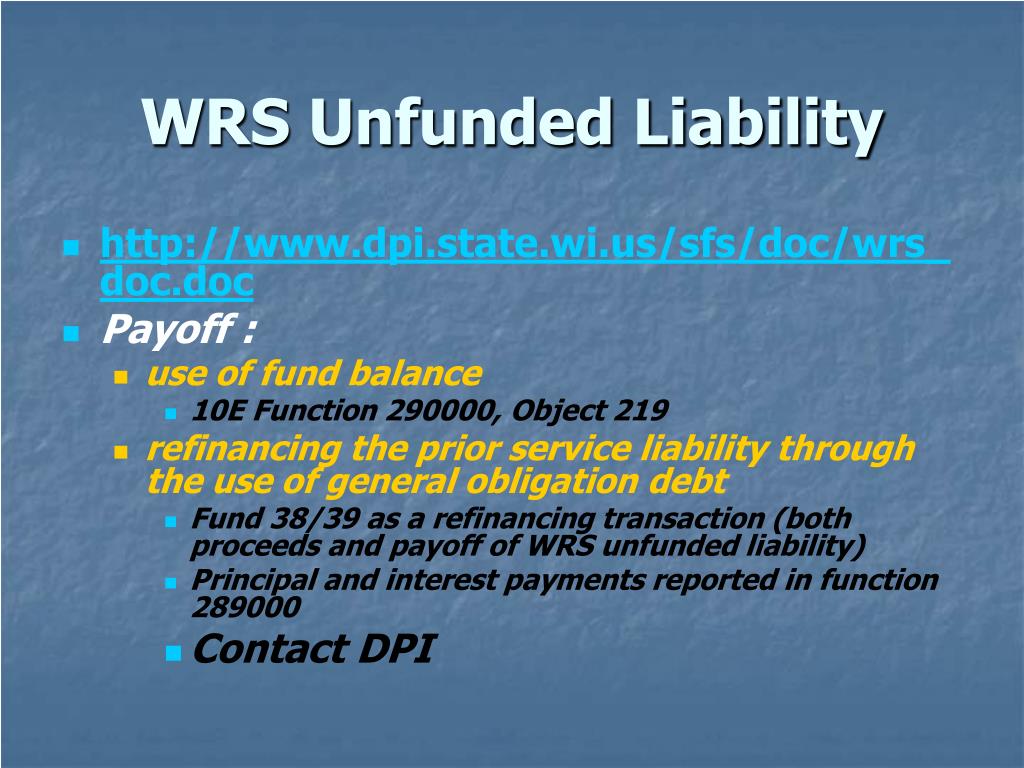 WRS Unfunded Liability

http://www.dpi.state.wi.us/sfs/doc/wrs_doc.doc

Payoff :

use of fund balance

10E Function 290000, Object 219

refinancing the prior service liability through the use of general obligation debt

Fund 38/39 as a refinancing transaction (both proceeds and payoff of WRS unfunded liability)

Principal and interest payments reported in function 289000

Contact DPI